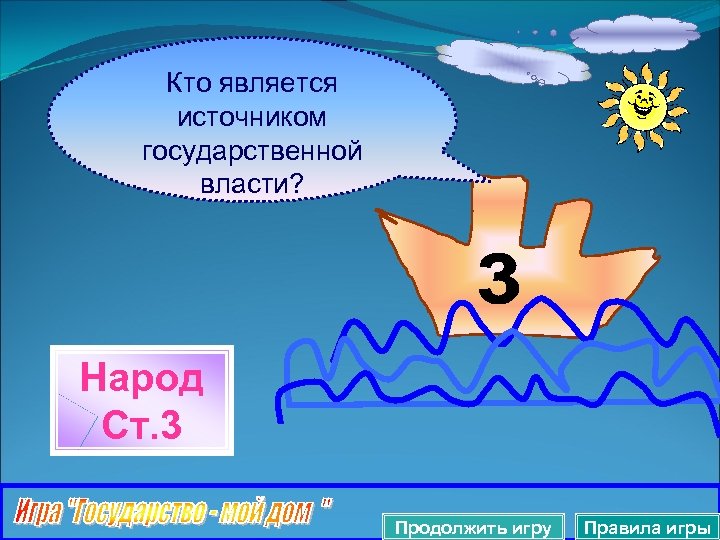 Кто является источником государственной власти?

3

Народ
Ст.3

Игра "Государство - мой дом "

Продолжить игру

Правила игры